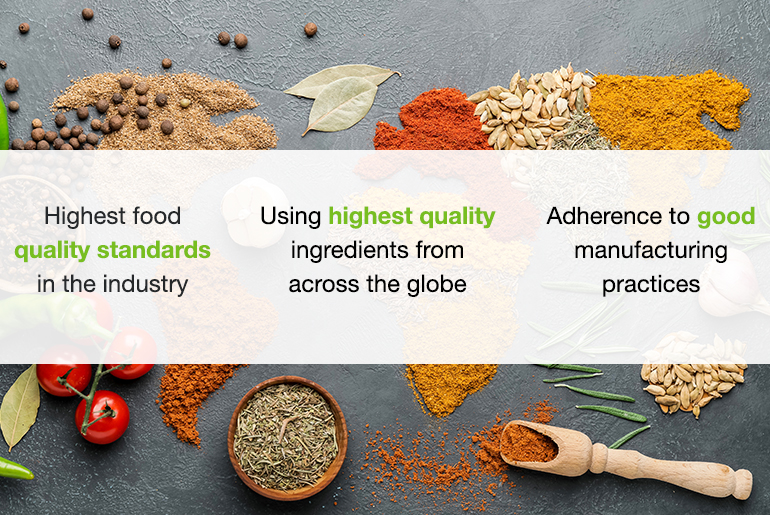 Highest food quality standards in the industry

Using highest quality ingredients from across the globe

Adherence to good manufacturing practices